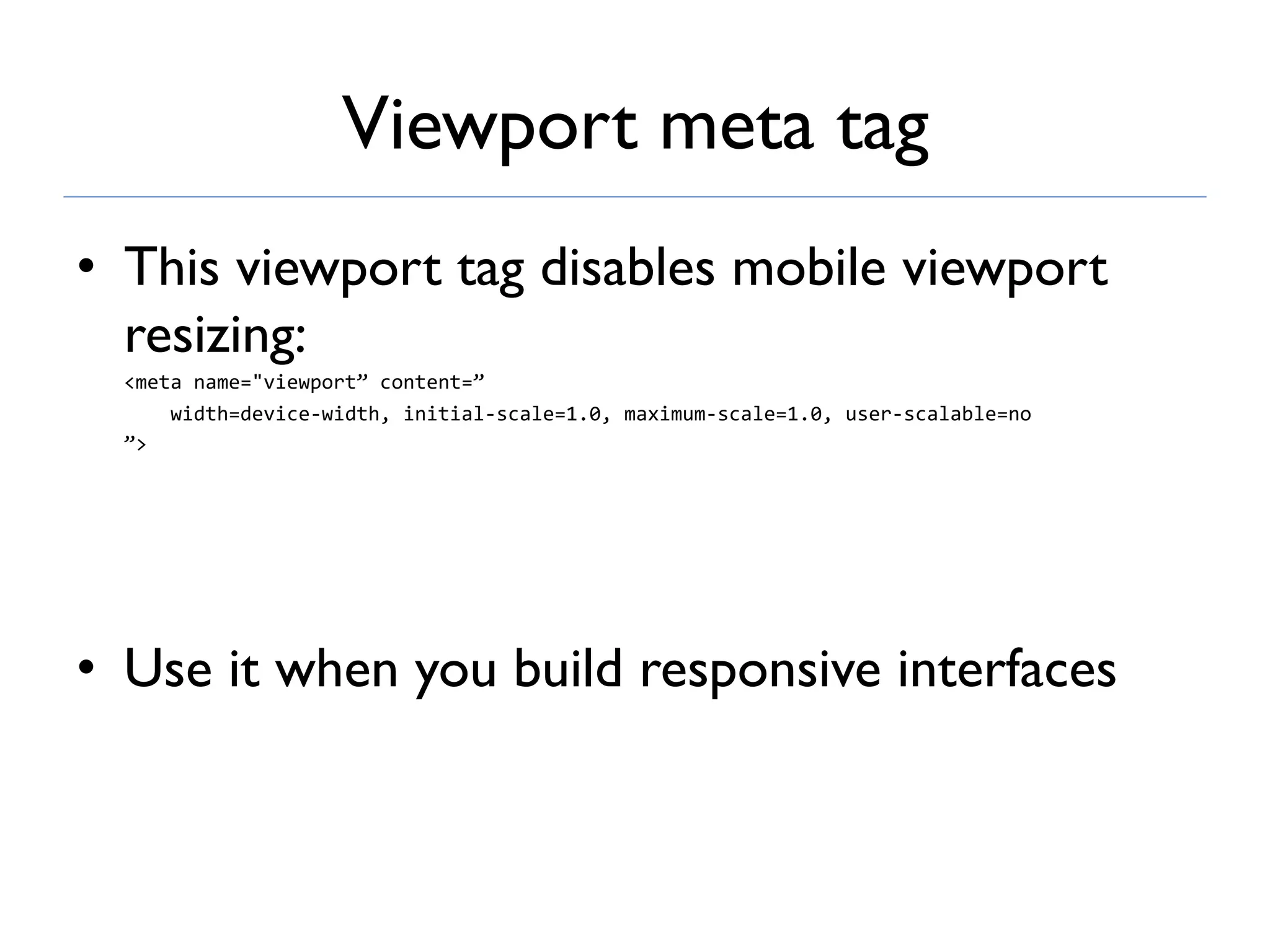 Viewport meta tag

• This viewport tag disables mobile viewport resizing:
<meta name="viewport” content=”
    width=device-width, initial-scale=1.0, maximum-scale=1.0, user-scalable=no
”>

• Use it when you build responsive interfaces